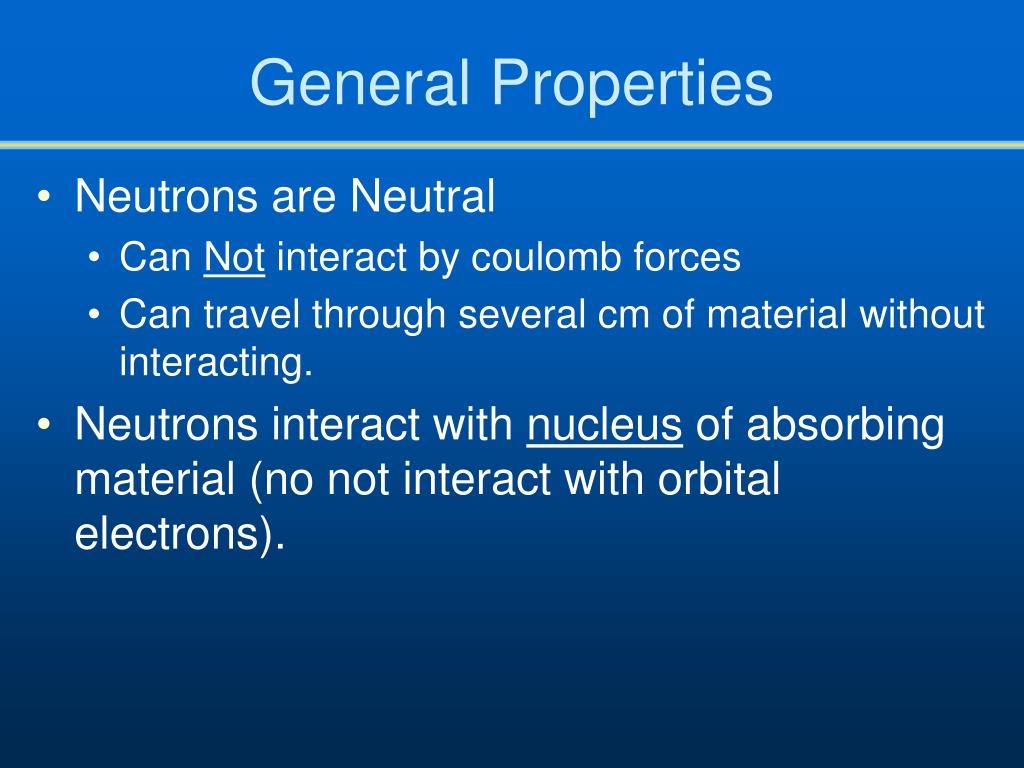 General Properties

• Neutrons are Neutral
  • Can Not interact by coulomb forces
  • Can travel through several cm of material without interacting.
• Neutrons interact with nucleus of absorbing material (no not interact with orbital electrons).